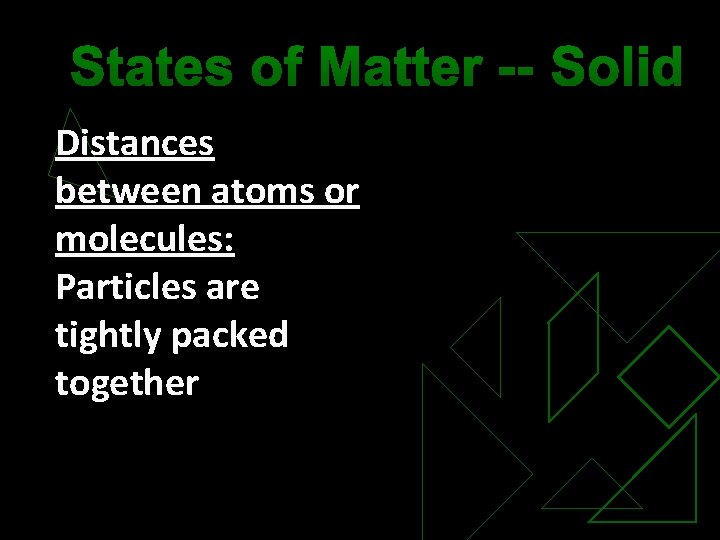 States of Matter -- Solid

Distances between atoms or molecules: Particles are tightly packed together